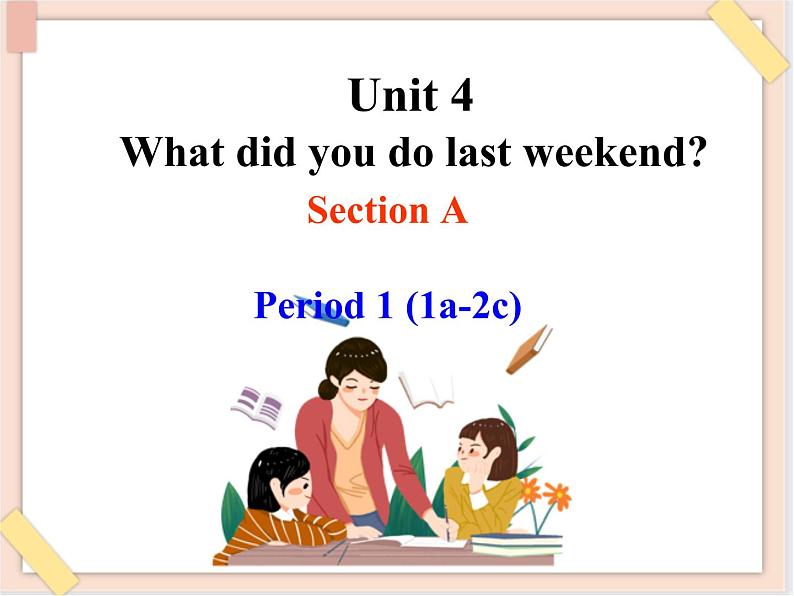 Unit 4
What did you do last weekend?
Section A

Period 1 (1a-2c)